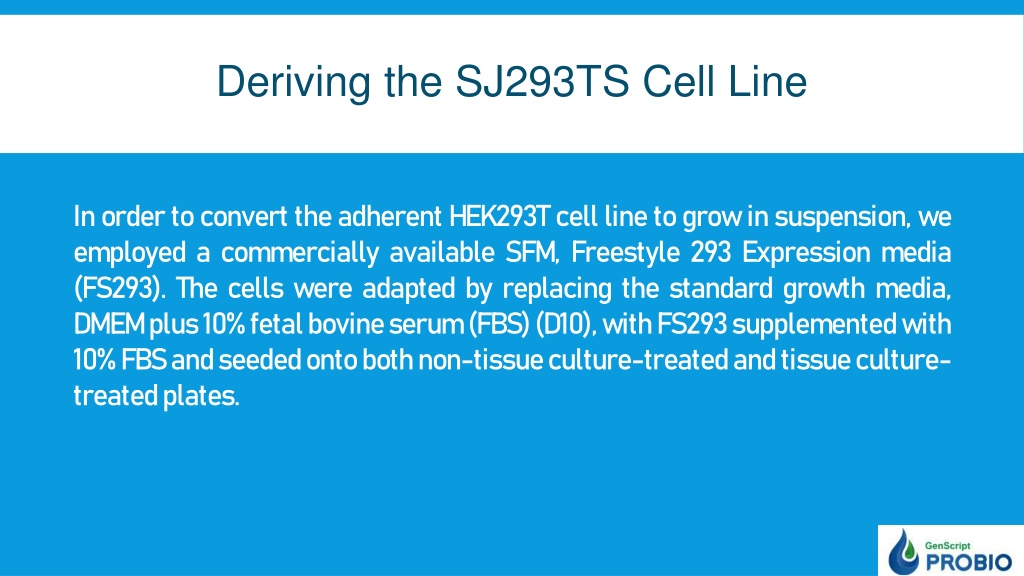 Deriving the SJ293TS Cell Line

In order to convert the adherent HEK293T cell line to grow in suspension, we employed a commercially available SFM, Freestyle 293 Expression media (FS293). The cells were adapted by replacing the standard growth media, DMEM plus 10% fetal bovine serum (FBS) (D10), with FS293 supplemented with 10% FBS and seeded onto both non-tissue culture-treated and tissue culture-treated plates.

GenScript
PROBIO